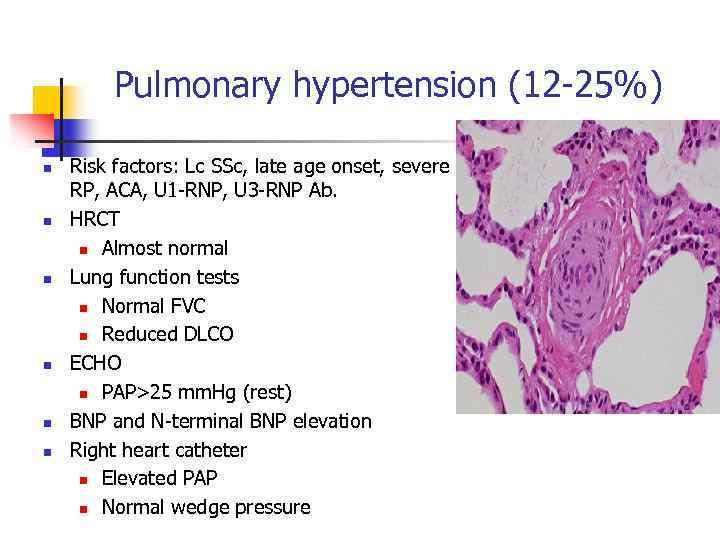 Pulmonary hypertension (12-25%)

- Risk factors: Lc SSc, late age onset, severe RP, ACA, U1-RNP, U3-RNP Ab.
- HRCT
  - Almost normal
- Lung function tests
  - Normal FVC
  - Reduced DLCO
- ECHO
  - PAP>25 mmHg (rest)
- BNP and N-terminal BNP elevation
- Right heart catheter
  - Elevated PAP
  - Normal wedge pressure